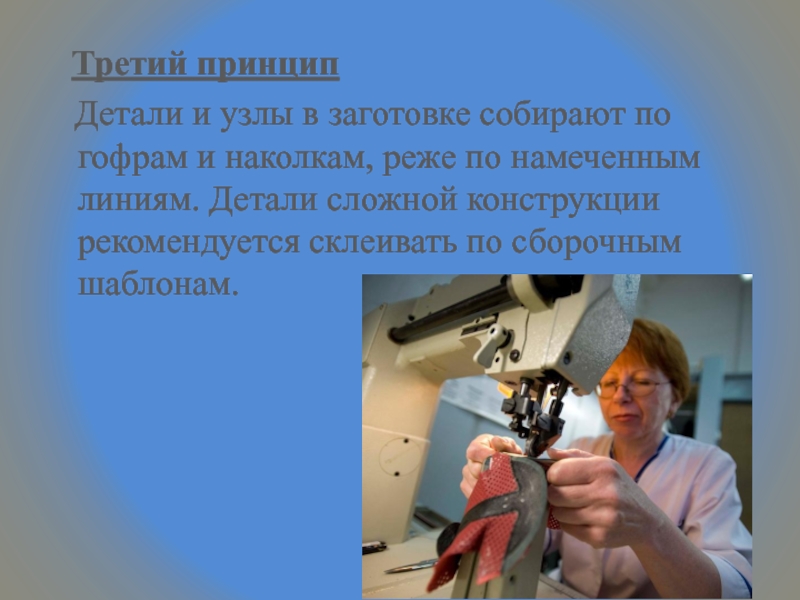 Третий принцип

Детали и узлы в заготовке собирают по гофрам и наколкам, реже по намеченным линиям. Детали сложной конструкции рекомендуется склеивать по сборочным шаблонам.